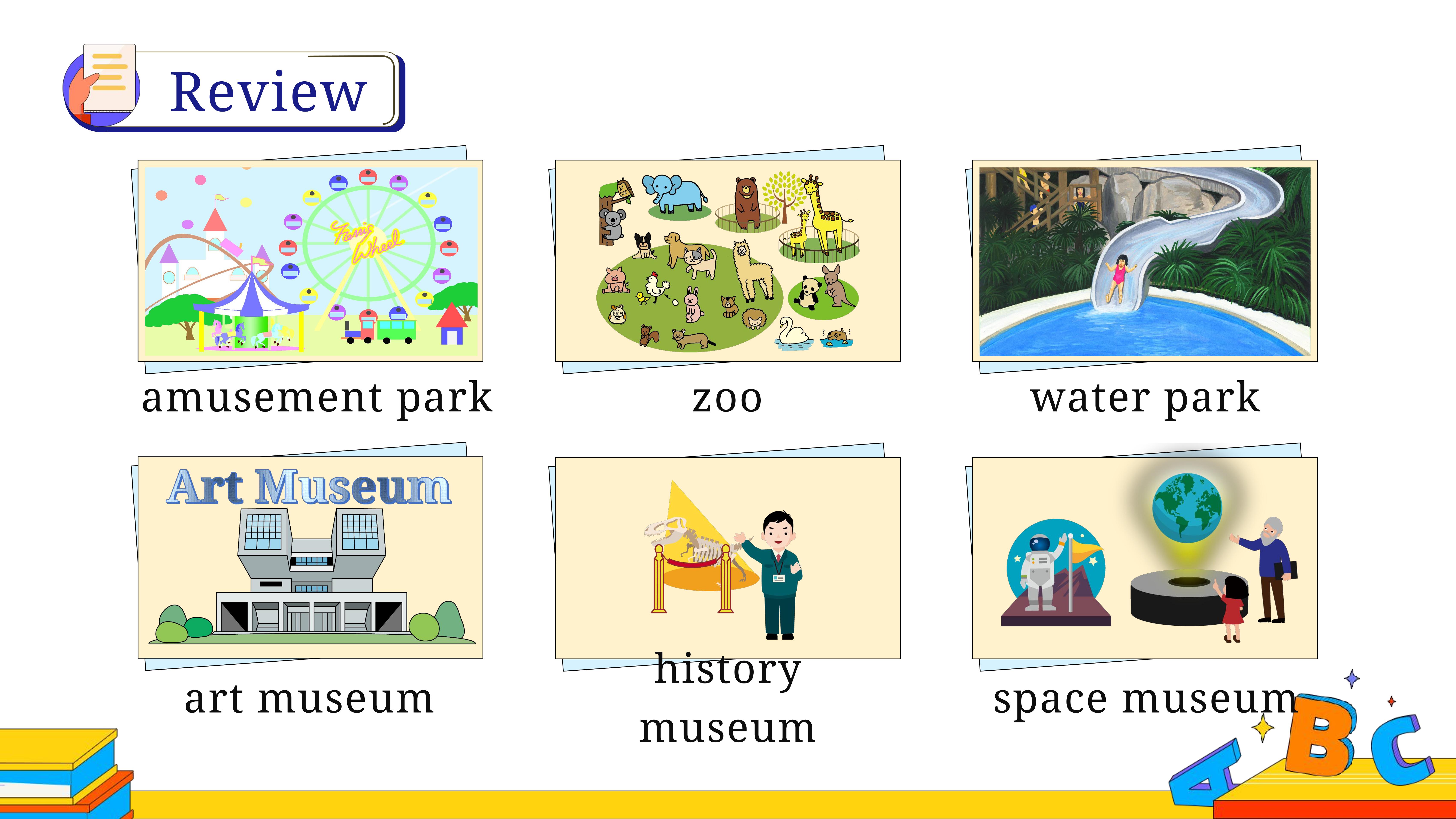 Review

Ferris Wheel

amusement park

zoo

water park

Art Museum

art museum

history museum

space museum

A B C